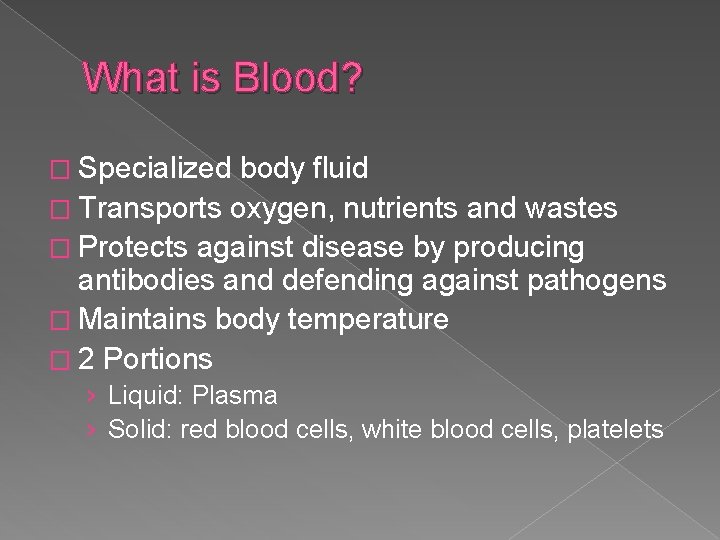 What is Blood?

□ Specialized body fluid
□ Transports oxygen, nutrients and wastes
□ Protects against disease by producing antibodies and defending against pathogens
□ Maintains body temperature
□ 2 Portions
› Liquid: Plasma
› Solid: red blood cells, white blood cells, platelets